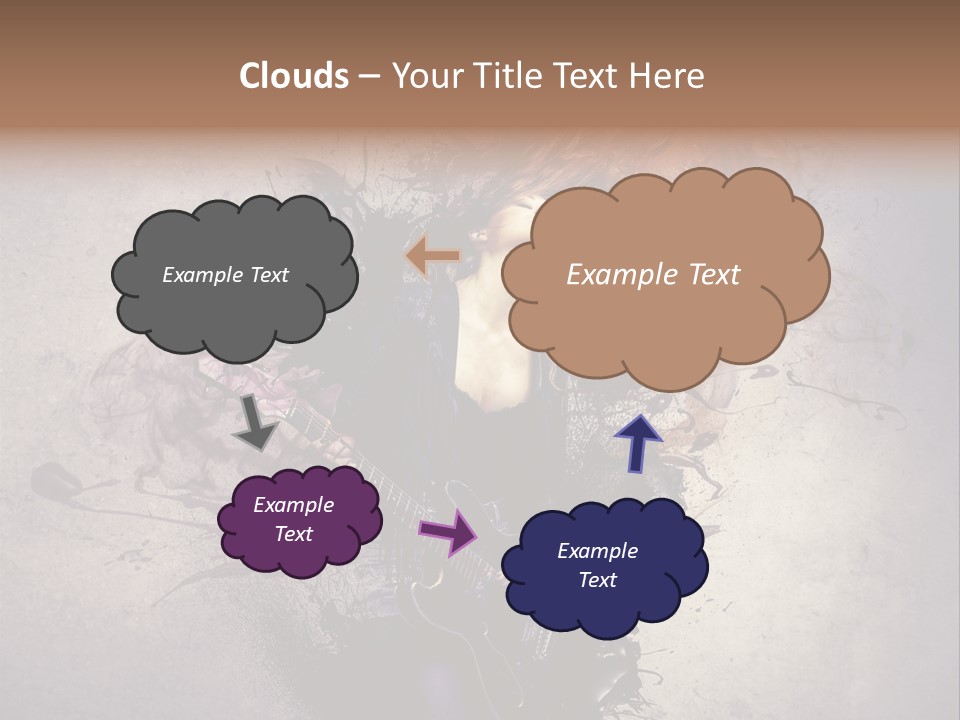 Clouds – Your Title Text Here

Example Text

Example Text

Example Text

Example Text